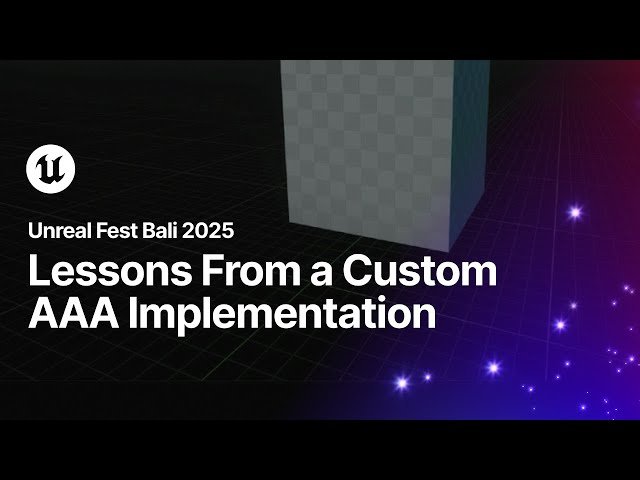 Unreal Fest Bali 2025

Lessons From a Custom AAA Implementation